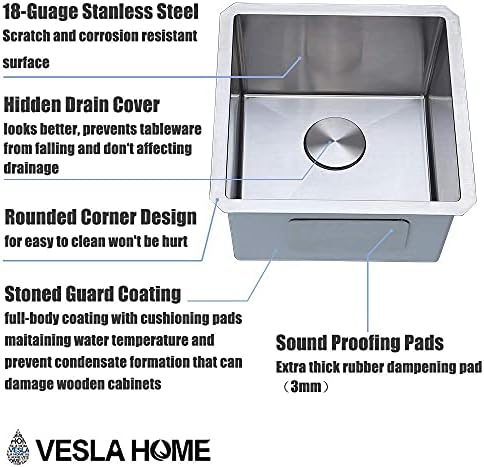 18-Guage Stanless Steel
Scratch and corrosion resistant surface

Hidden Drain Cover
looks better, prevents tableware from falling and don't affecting drainage

Rounded Corner Design
for easy to clean won't be hurt

Stoned Guard Coating
full-body coating with cushioning pads maitaining water temperature and prevent condensate formation that can damage wooden cabinets

Sound Proofing Pads
Extra thick rubber dampening pad （3mm）

VESLA HOME